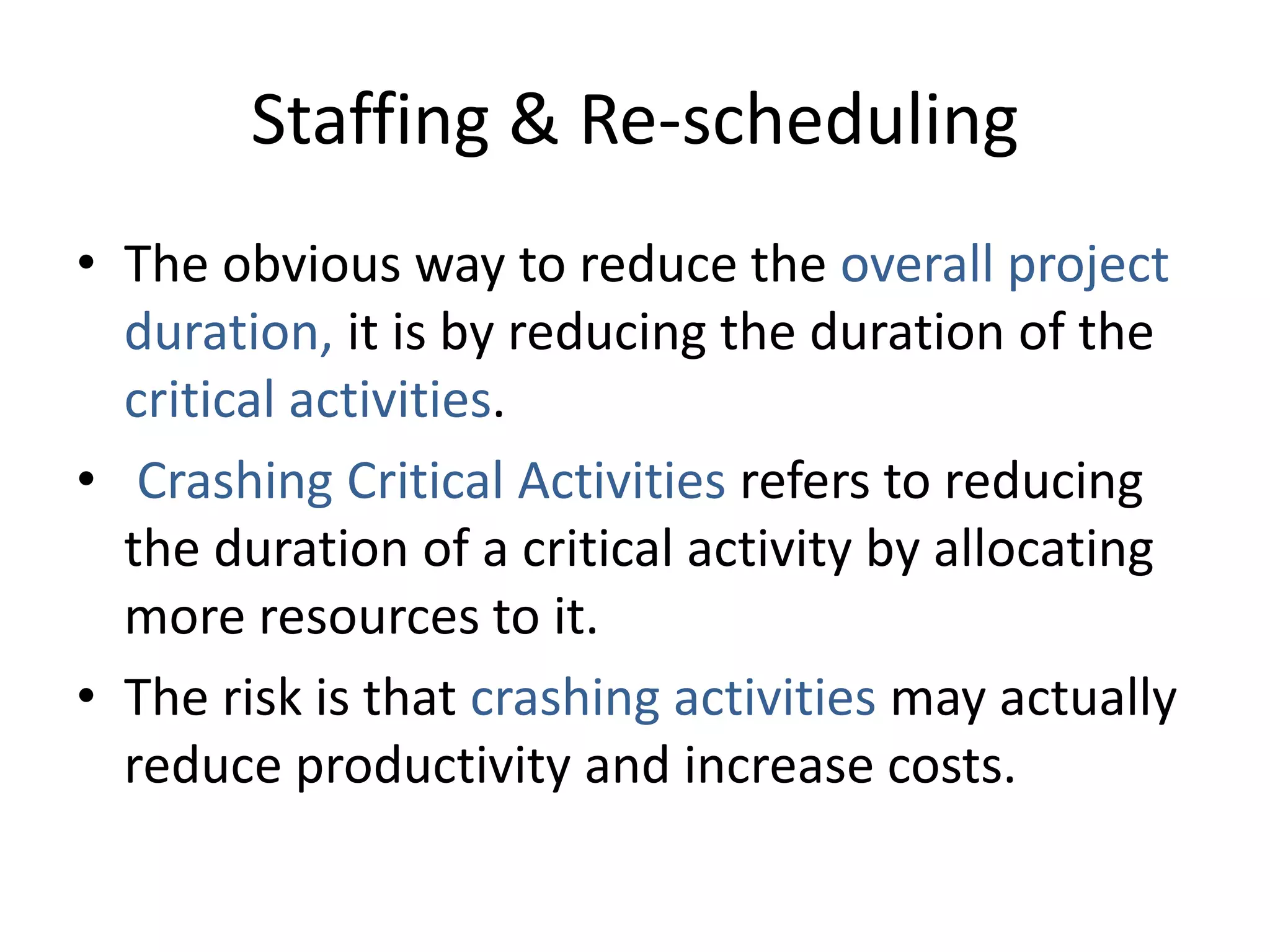 Staffing & Re-scheduling

• The obvious way to reduce the overall project duration, it is by reducing the duration of the critical activities.

• Crashing Critical Activities refers to reducing the duration of a critical activity by allocating more resources to it.

• The risk is that crashing activities may actually reduce productivity and increase costs.